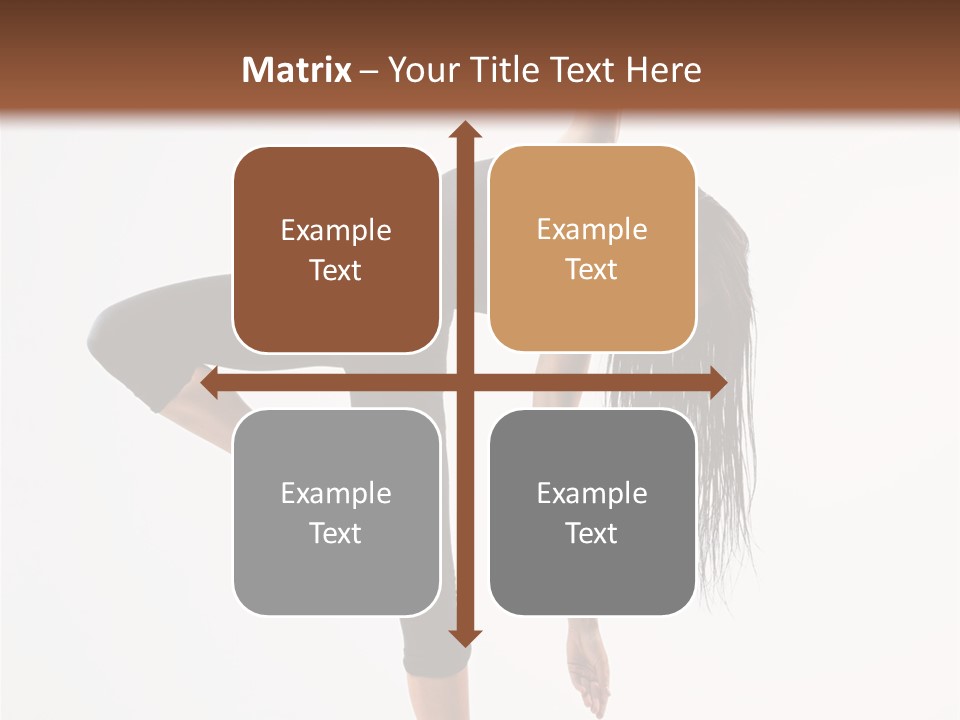 Matrix – Your Title Text Here

Example Text

Example Text

Example Text

Example Text